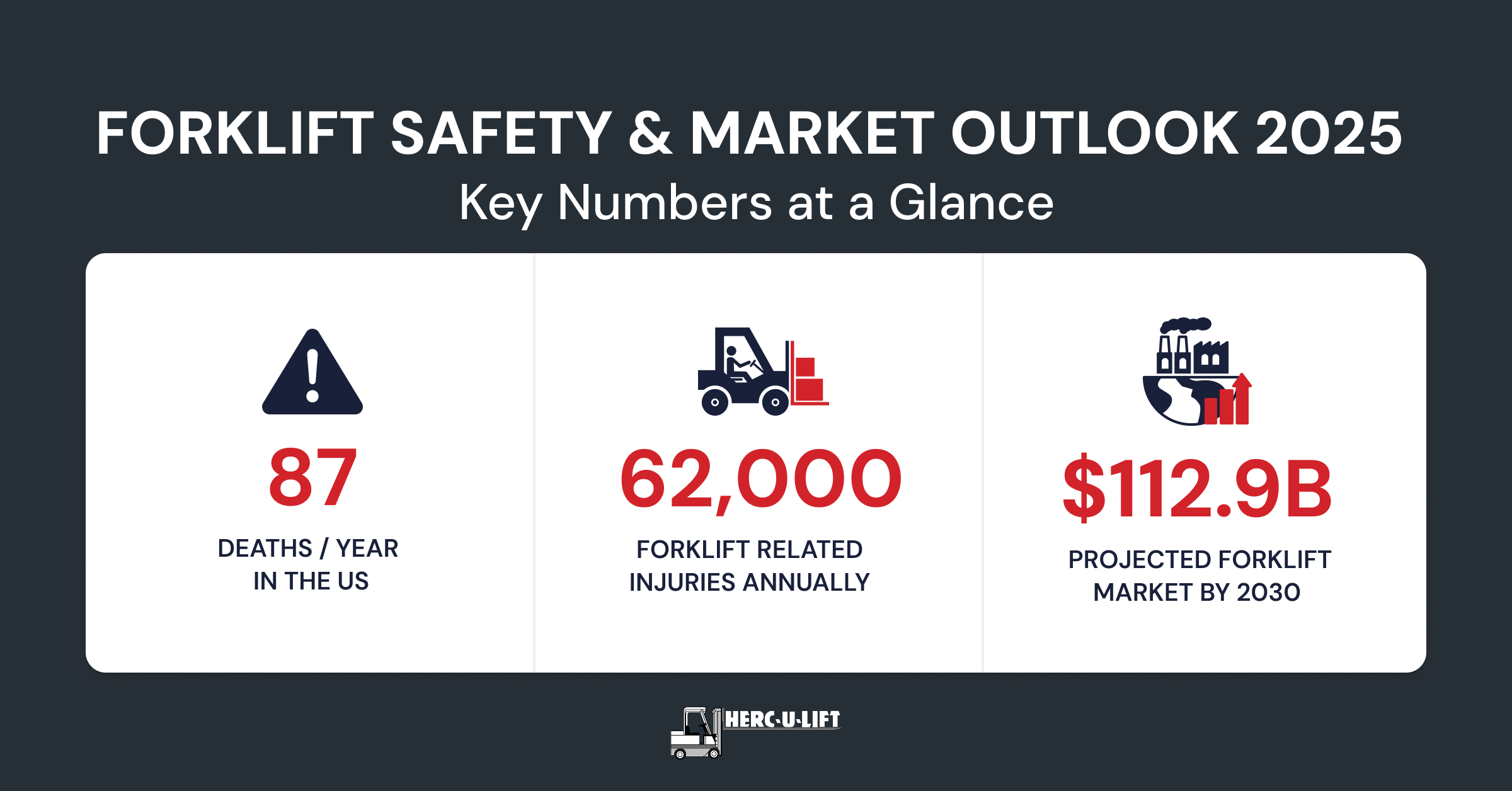 FORKLIFT SAFETY & MARKET OUTLOOK 2025

Key Numbers at a Glance

87

DEATHS / YEAR IN THE US

62,000

FORKLIFT RELATED INJURIES ANNUALLY

$112.9B

PROJECTED FORKLIFT MARKET BY 2030

HERC-U-LIFT